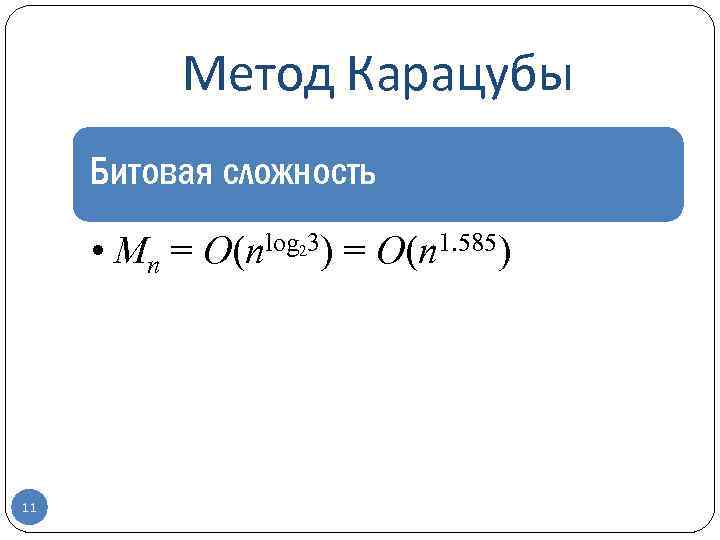 Метод Карацубы

Битовая сложность

• $M_n = O(n^{\log_2 3}) = O(n^{1.585})$

11